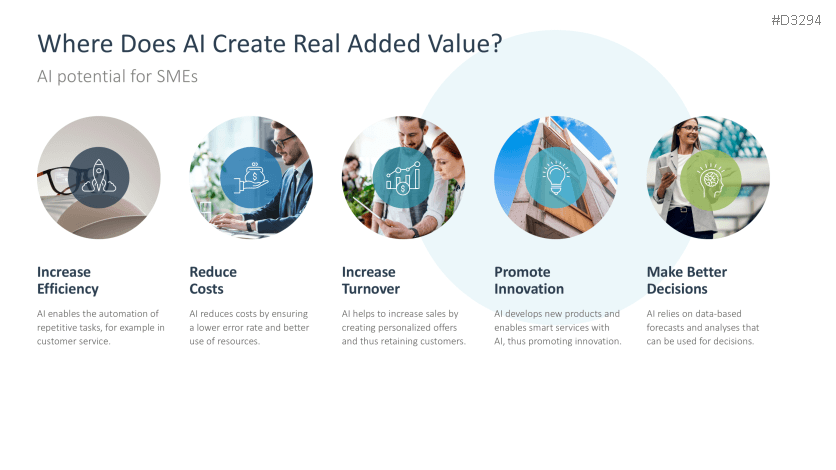 #D3294

Where Does AI Create Real Added Value?

AI potential for SMEs

Increase Efficiency

AI enables the automation of repetitive tasks, for example in customer service.

Reduce Costs

AI reduces costs by ensuring a lower error rate and better use of resources.

Increase Turnover

AI helps to increase sales by creating personalized offers and thus retaining customers.

Promote Innovation

AI develops new products and enables smart services with AI, thus promoting innovation.

Make Better Decisions

AI relies on data-based forecasts and analyses that can be used for decisions.